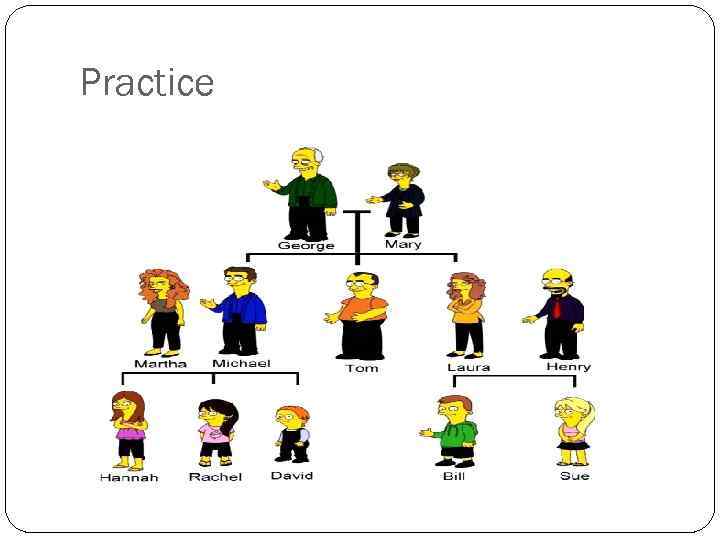 Practice

George
Mary

Martha
Michael
Tom
Laura
Henry

Hannah
Rachel
David
Bill
Sue